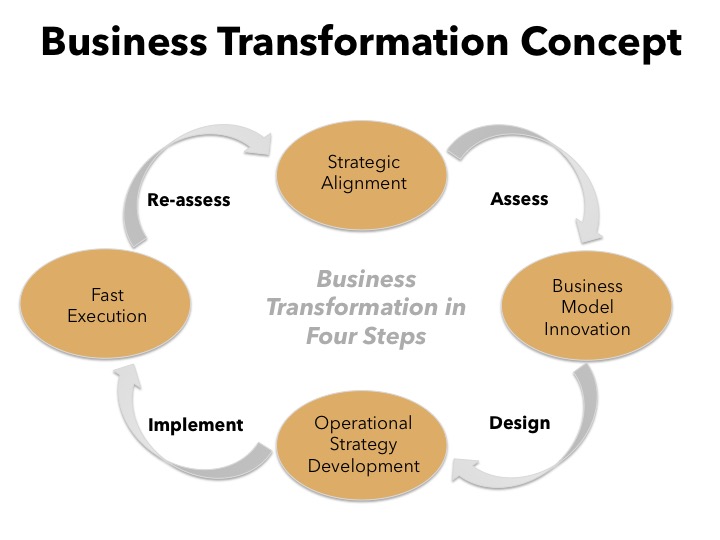 Business Transformation Concept

Strategic Alignment

Assess

Business Model Innovation

Design

Operational Strategy Development

Implement

Fast Execution

Re-assess

Business Transformation in Four Steps